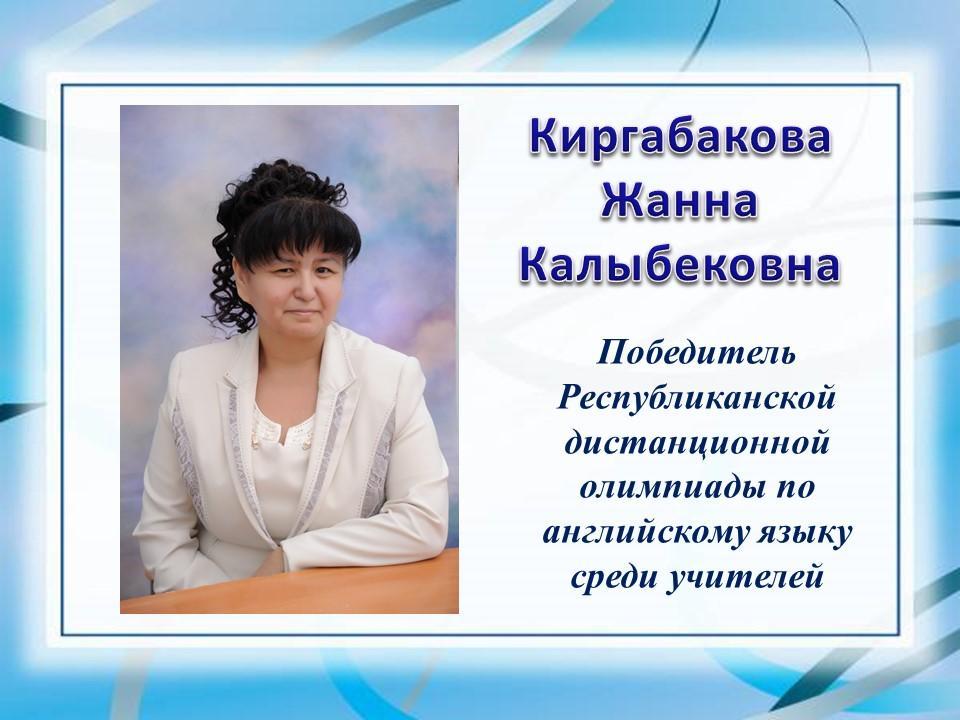 Киргабакова Жанна Калыбековна

Победитель Республиканской дистанционной олимпиады по английскому языку среди учителей